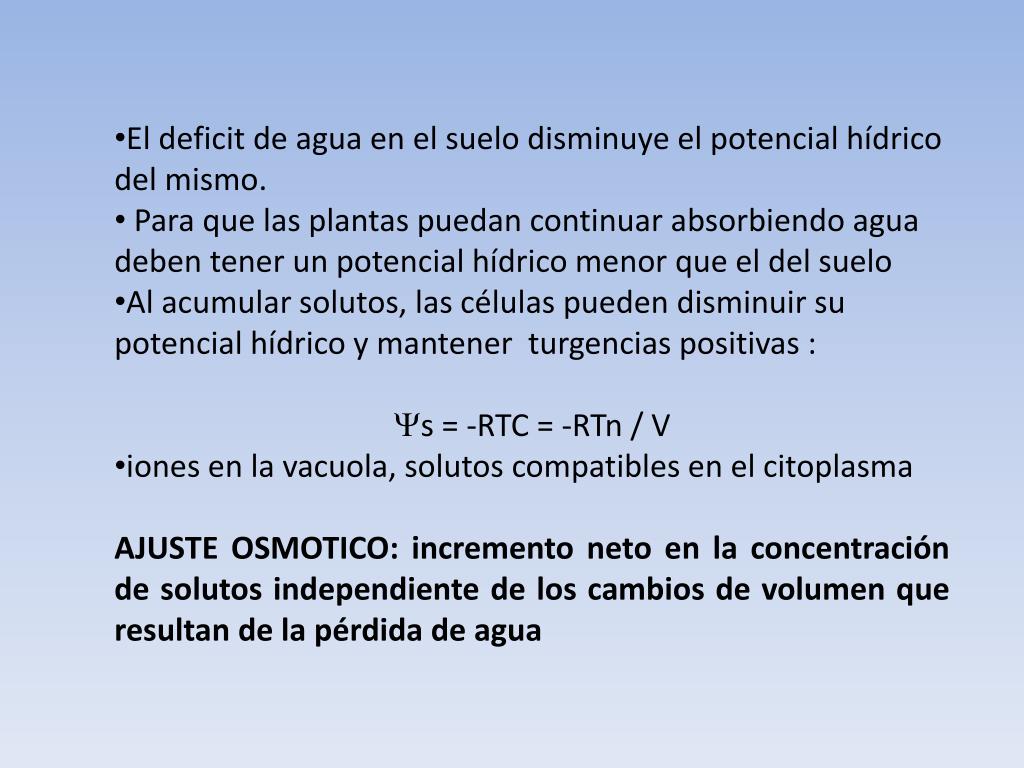 •El deficit de agua en el suelo disminuye el potencial hídrico del mismo.
• Para que las plantas puedan continuar absorbiendo agua deben tener un potencial hídrico menor que el del suelo
•Al acumular solutos, las células pueden disminuir su potencial hídrico y mantener turgencias positivas :

$\Psi$s = -RTC = -RTn / V
•iones en la vacuola, solutos compatibles en el citoplasma

AJUSTE OSMOTICO: incremento neto en la concentración de solutos independiente de los cambios de volumen que resultan de la pérdida de agua